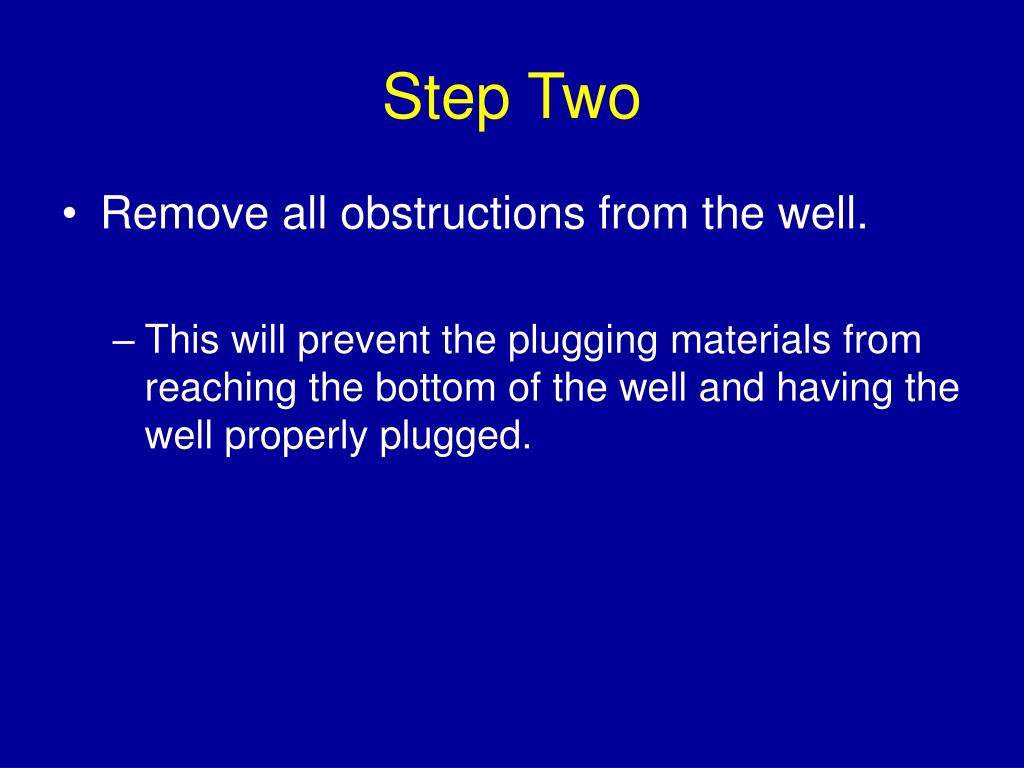 Step Two

• Remove all obstructions from the well.

– This will prevent the plugging materials from reaching the bottom of the well and having the well properly plugged.